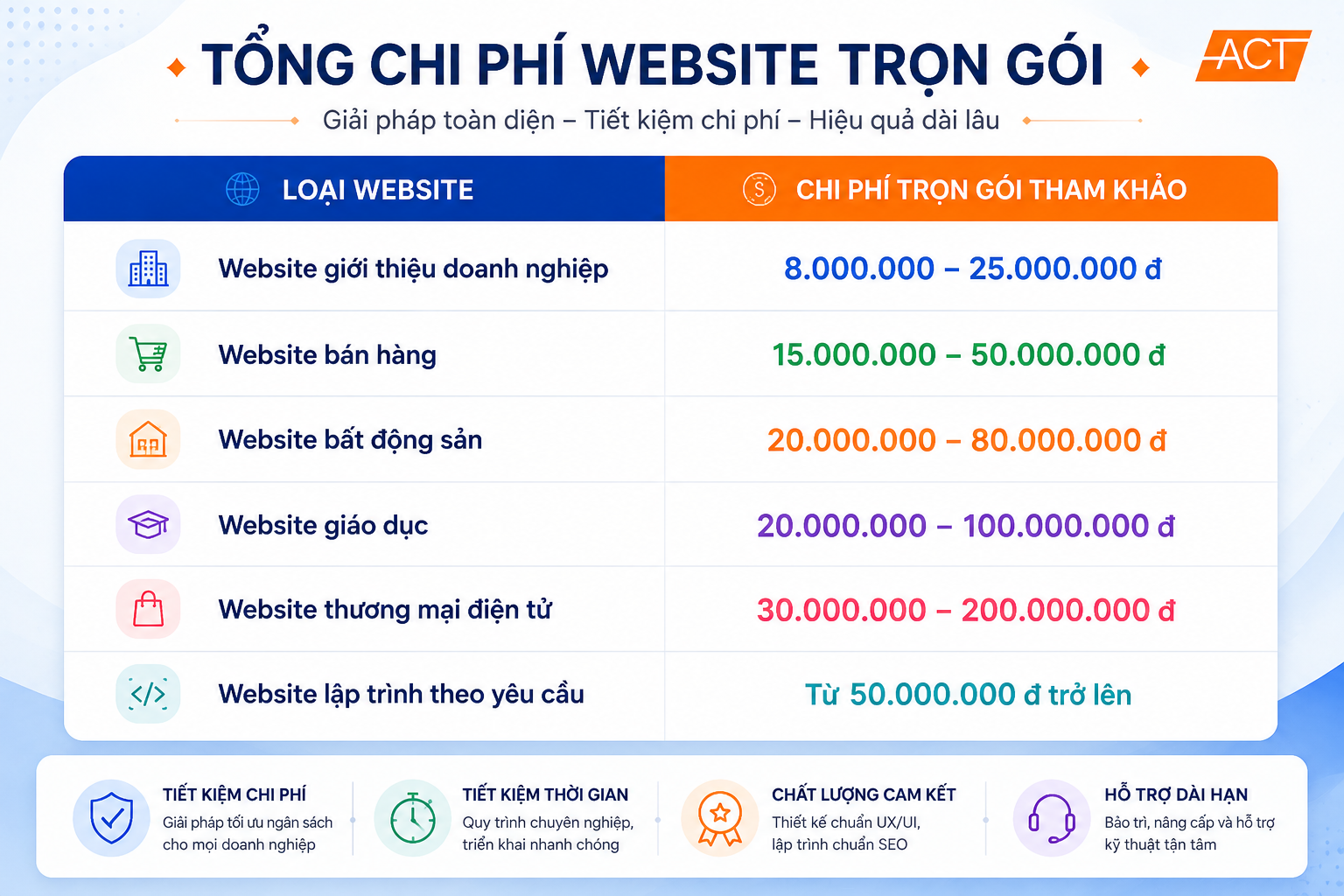 TỔNG CHI PHÍ WEBSITE TRỌN GÓI

ACT

Giải pháp toàn diện – Tiết kiệm chi phí – Hiệu quả dài lâu

| LOẠI WEBSITE | CHI PHÍ TRỌN GÓI THAM KHẢO |
|---|---|
| Website giới thiệu doanh nghiệp | 8.000.000 – 25.000.000 đ |
| Website bán hàng | 15.000.000 – 50.000.000 đ |
| Website bất động sản | 20.000.000 – 80.000.000 đ |
| Website giáo dục | 20.000.000 – 100.000.000 đ |
| Website thương mại điện tử | 30.000.000 – 200.000.000 đ |
| Website lập trình theo yêu cầu | Từ 50.000.000 đ trở lên |

TIẾT KIỆM CHI PHÍ
Giải pháp tối ưu ngân sách cho mọi doanh nghiệp

TIẾT KIỆM THỜI GIAN
Quy trình chuyên nghiệp, triển khai nhanh chóng

CHẤT LƯỢNG CAM KẾT
Thiết kế chuẩn UX/UI, lập trình chuẩn SEO

HỖ TRỢ DÀI HẠN
Bảo trì, nâng cấp và hỗ trợ kỹ thuật tận tâm